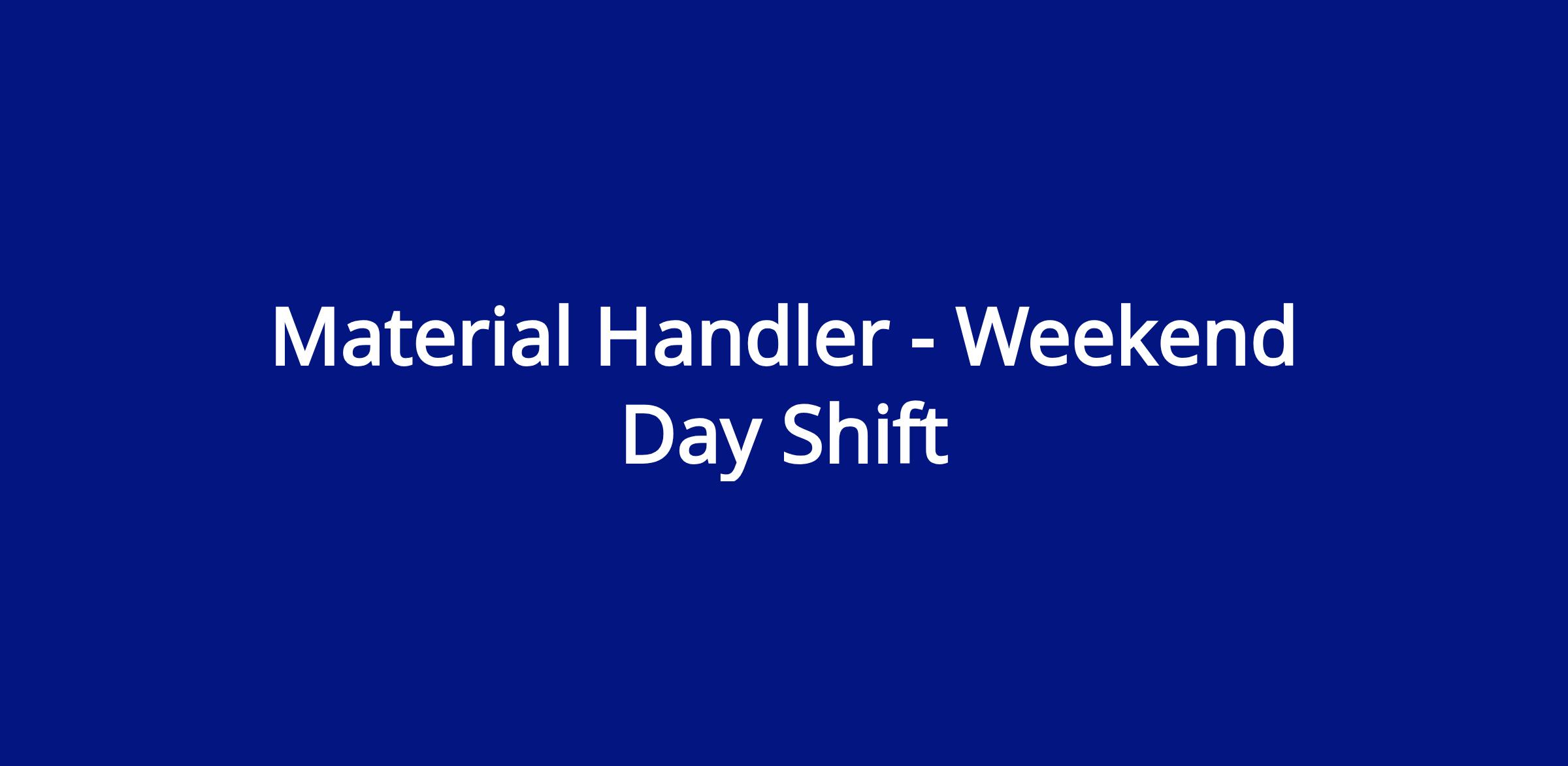 Material Handler - Weekend Day Shift